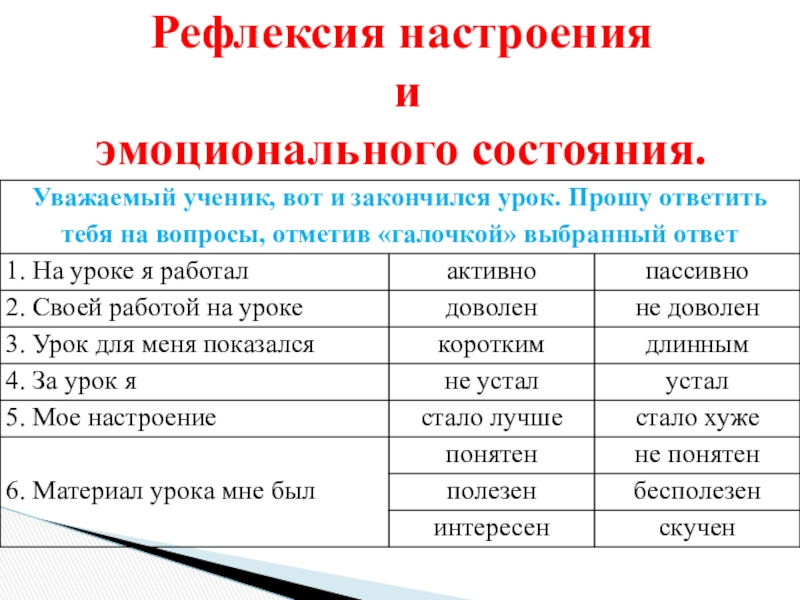 Рефлексия настроения
и
эмоционального состояния.

| Уважаемый ученик, вот и закончился урок. Прошу ответить тебя на вопросы, отметив «галочкой» выбранный ответ | | |
|---|---|---|
| 1. На уроке я работал | активно | пассивно |
| 2. Своей работой на уроке | доволен | не доволен |
| 3. Урок для меня показался | коротким | длинным |
| 4. За урок я | не устал | устал |
| 5. Мое настроение | стало лучше | стало хуже |
| 6. Материал урока мне был | понятен | не понятен |
| | полезен | бесполезен |
| | интересен | скучен |